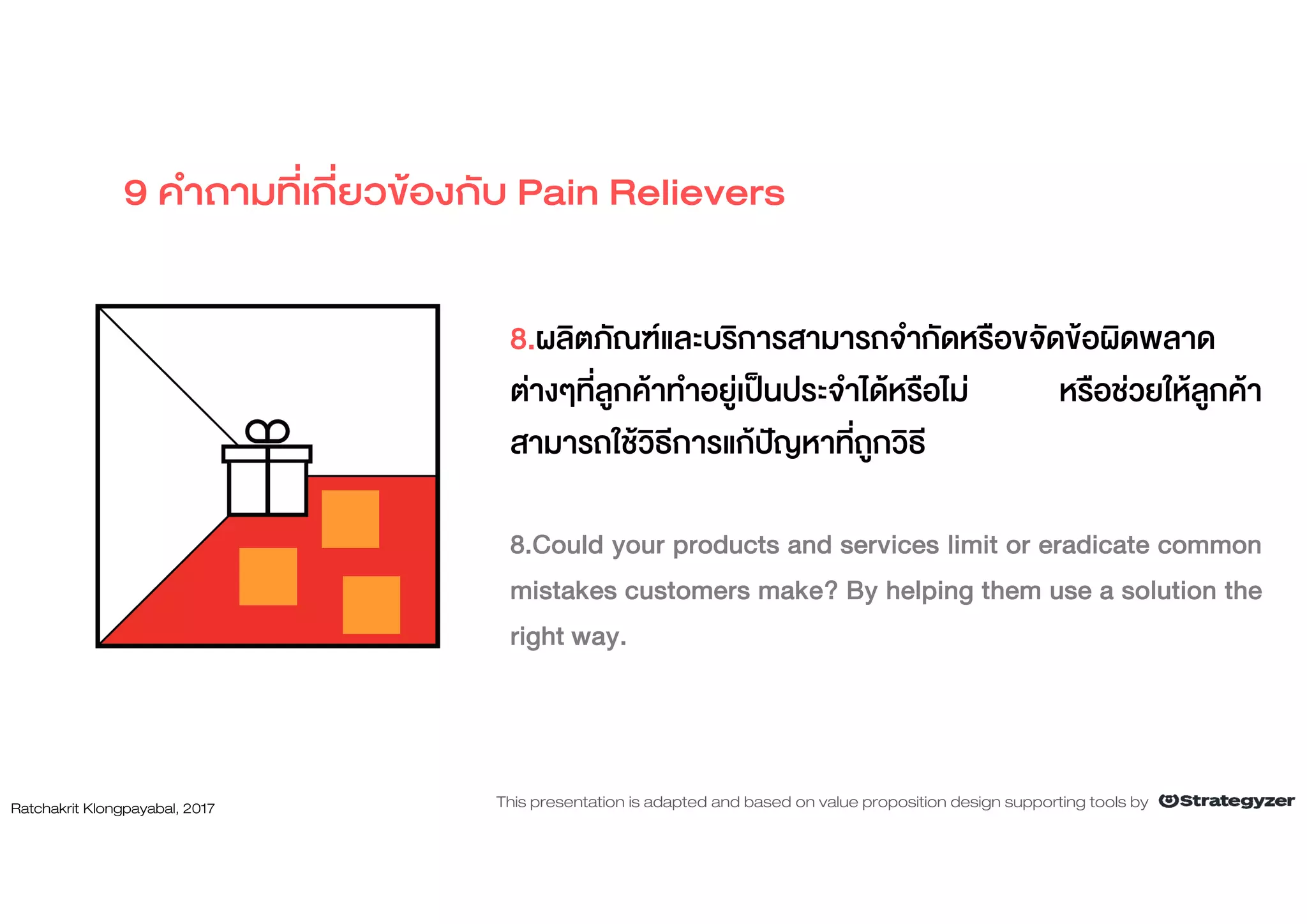 9 คำถามที่เกี่ยวข้องกับ Pain Relievers

8.ผลิตภัณฑ์และบริการสามารถจำกัดหรือขจัดข้อผิดพลาดต่างๆที่ลูกค้าทำอยู่เป็นประจำได้หรือไม่ หรือช่วยให้ลูกค้าสามารถใช้วิธีการแก้ปัญหาที่ถูกวิธี

8.Could your products and services limit or eradicate common mistakes customers make? By helping them use a solution the right way.

Ratchakrit Klongpayabal, 2017

This presentation is adapted and based on value proposition design supporting tools by Strategyzer